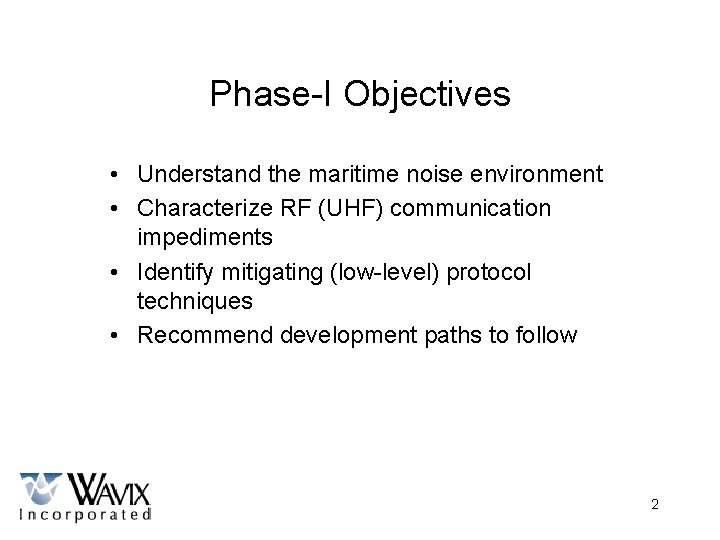 Phase-I Objectives

• Understand the maritime noise environment
• Characterize RF (UHF) communication impediments
• Identify mitigating (low-level) protocol techniques
• Recommend development paths to follow

WAVIX
Incorporated

2